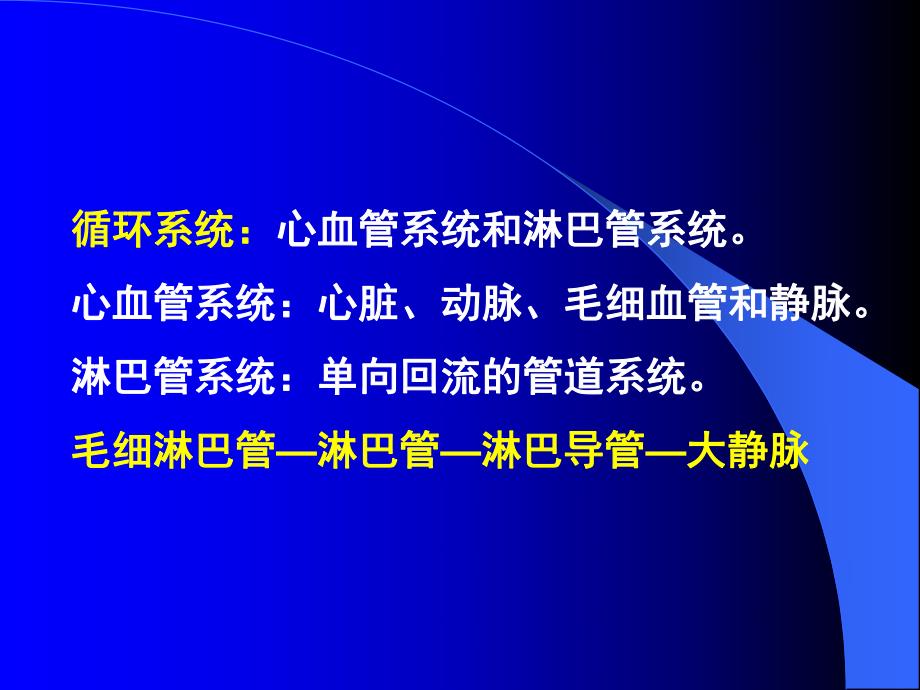 循环系统：心血管系统和淋巴管系统。

心血管系统：心脏、动脉、毛细血管和静脉。

淋巴管系统：单向回流的管道系统。

毛细淋巴管—淋巴管—淋巴导管—大静脉